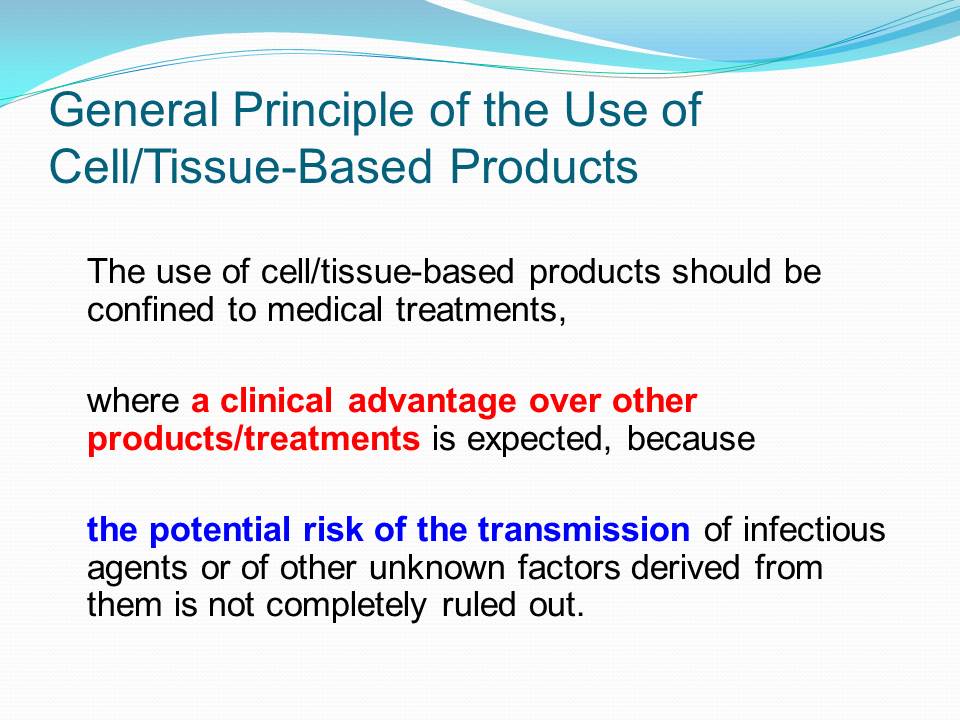 General Principle of the Use of Cell/Tissue-Based Products

The use of cell/tissue-based products should be confined to medical treatments,

where a clinical advantage over other products/treatments is expected, because

the potential risk of the transmission of infectious agents or of other unknown factors derived from them is not completely ruled out.